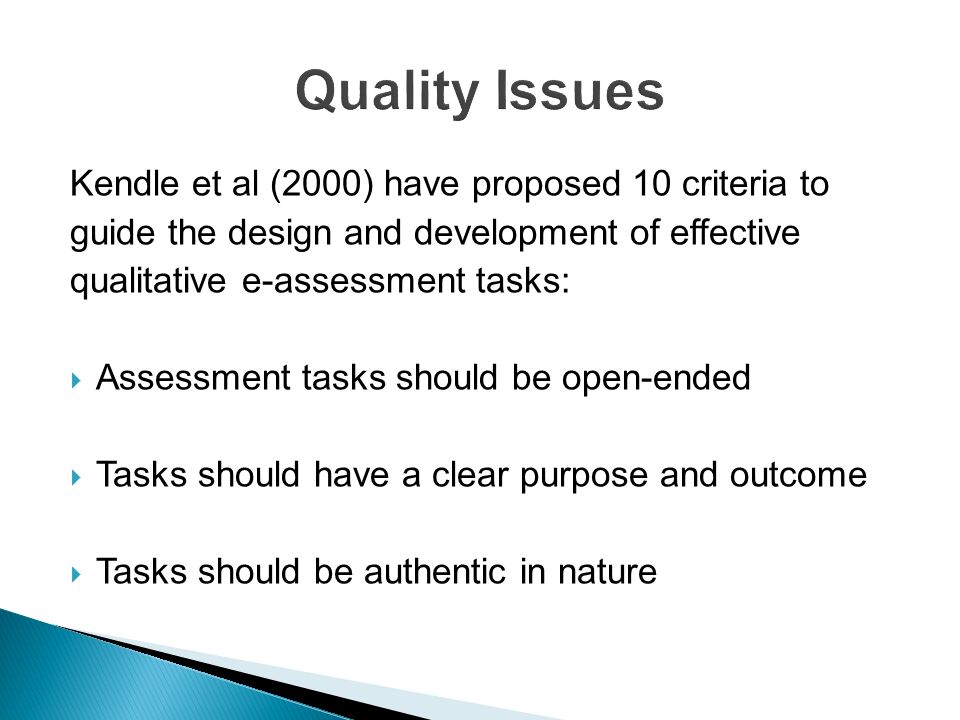 Quality Issues

Kendle et al (2000) have proposed 10 criteria to guide the design and development of effective qualitative e-assessment tasks:

Assessment tasks should be open-ended

Tasks should have a clear purpose and outcome

Tasks should be authentic in nature